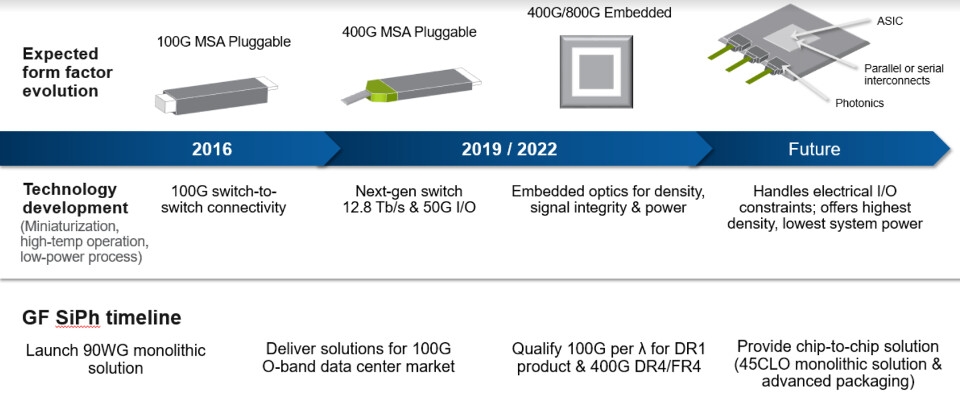 Expected form factor evolution

100G MSA Pluggable

400G MSA Pluggable

400G/800G Embedded

ASIC

Parallel or serial interconnects

Photonics

2016

2019 / 2022

Future

Technology development
(Miniaturization, high-temp operation, low-power process)

100G switch-to-switch connectivity

Next-gen switch 12.8 Tb/s & 50G I/O

Embedded optics for density, signal integrity & power

Handles electrical I/O constraints; offers highest density, lowest system power

GF SiPh timeline

Launch 90WG monolithic solution

Deliver solutions for 100G O-band data center market

Qualify 100G per λ for DR1 product & 400G DR4/FR4

Provide chip-to-chip solution (45CLO monolithic solution & advanced packaging)